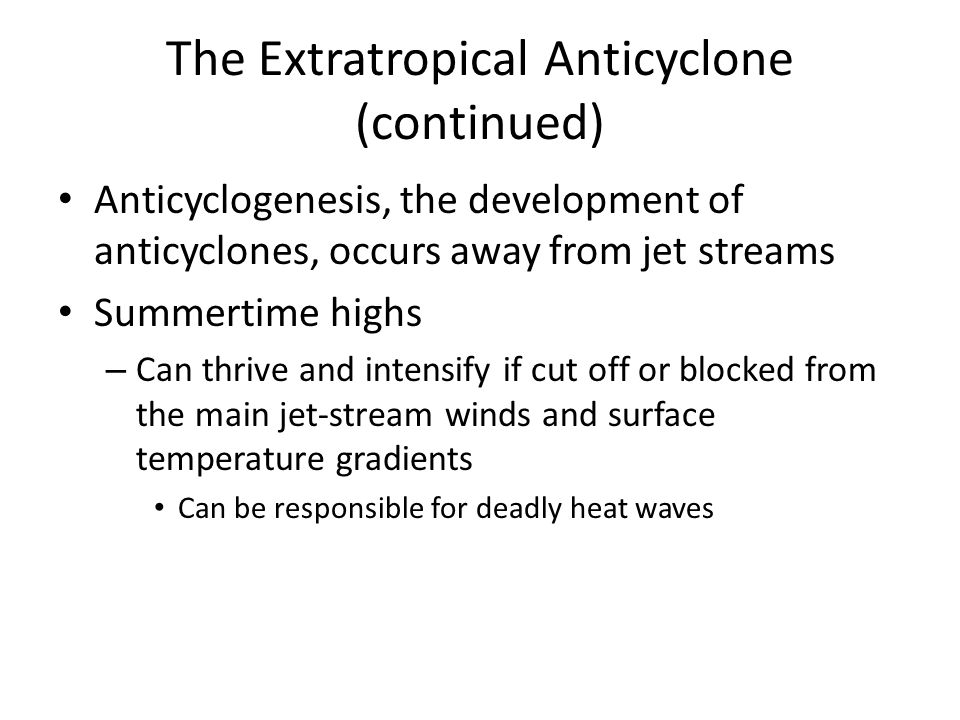 The Extratropical Anticyclone (continued)

• Anticyclogenesis, the development of anticyclones, occurs away from jet streams
• Summertime highs
– Can thrive and intensify if cut off or blocked from the main jet-stream winds and surface temperature gradients
• Can be responsible for deadly heat waves